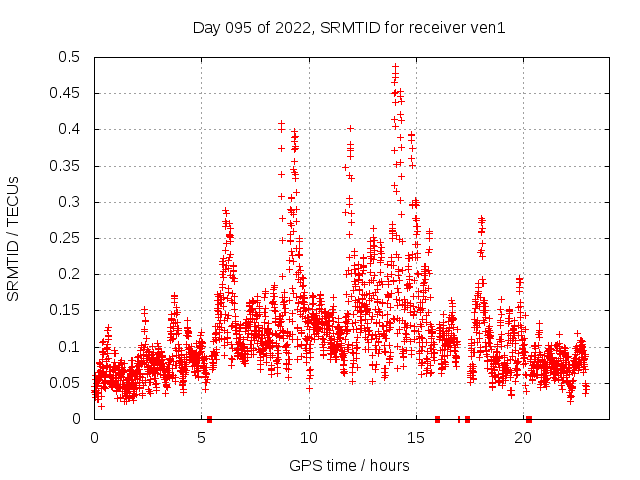 Day 095 of 2022, SRMTID for receiver ven1

SRMTID / TECUs

0.5
0.45
0.4
0.35
0.3
0.25
0.2
0.15
0.1
0.05
0

0
5
10
15
20

GPS time / hours